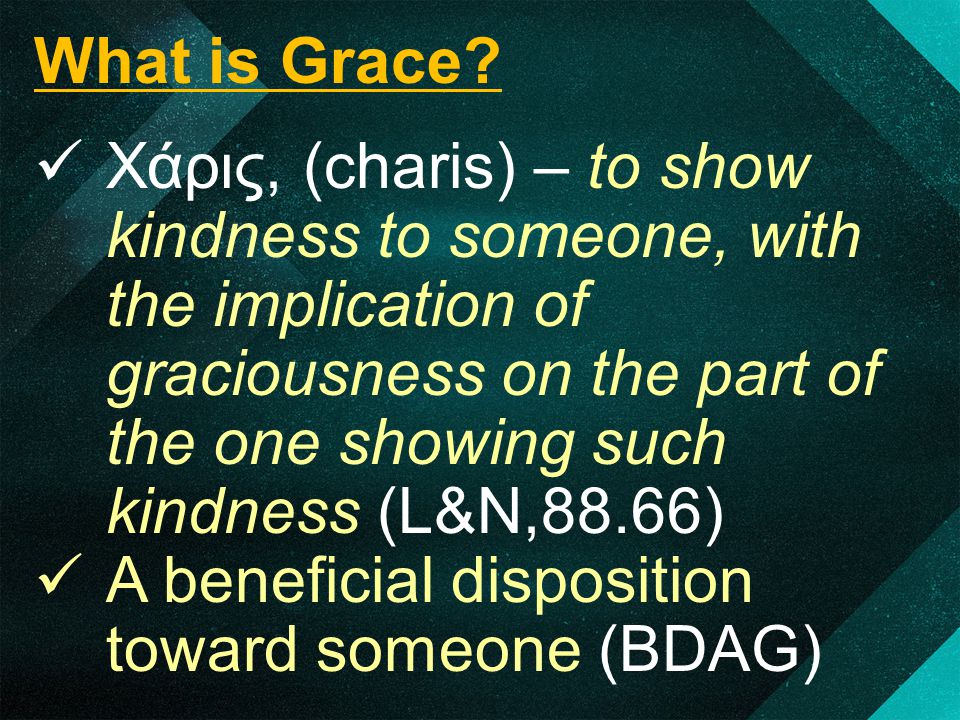 What is Grace?

✓ Χάρις, (charis) – to show kindness to someone, with the implication of graciousness on the part of the one showing such kindness (L&N,88.66)

✓ A beneficial disposition toward someone (BDAG)